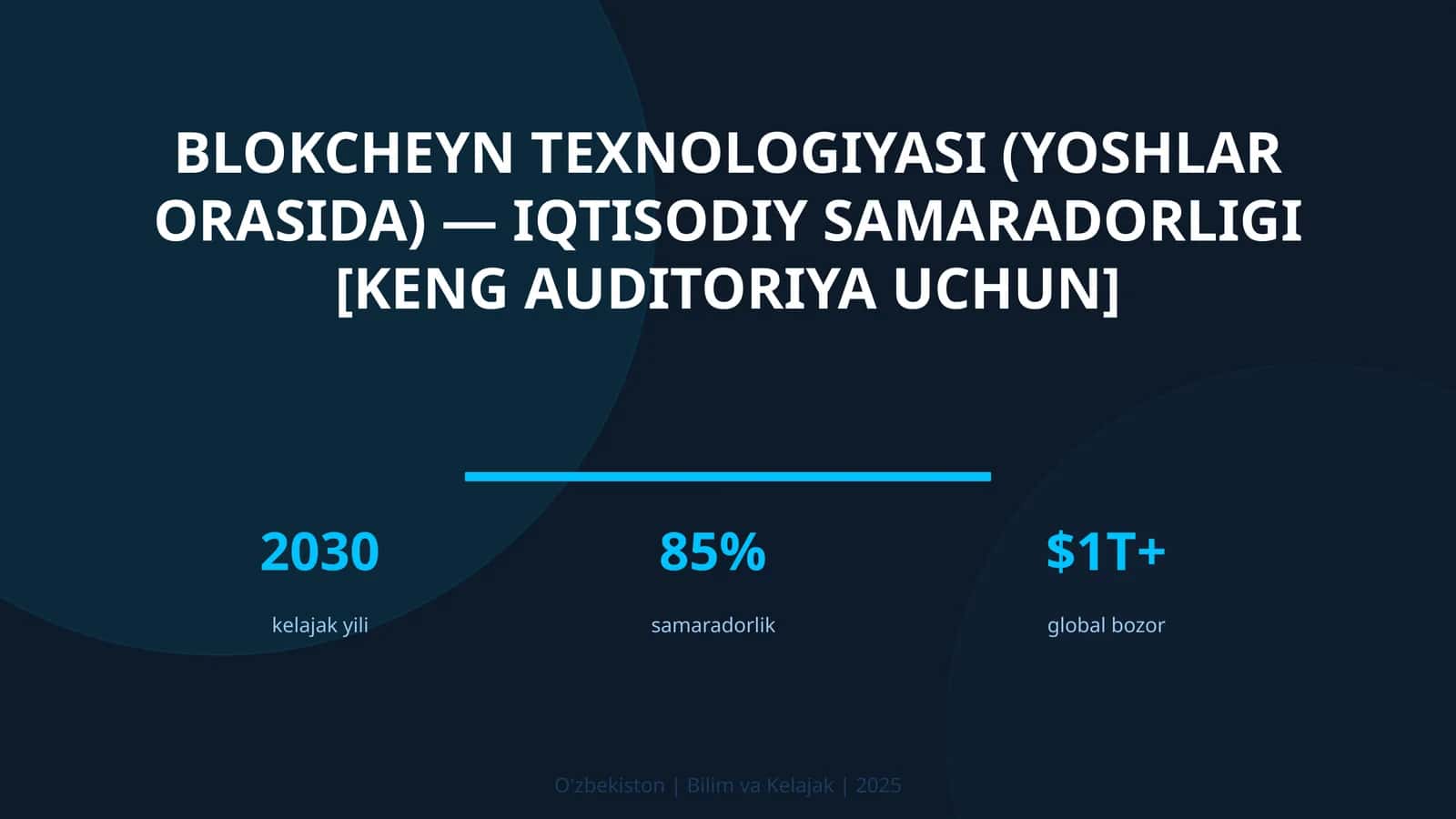 BLOKCHEYN TEXNOLOGIYASI (YOSHLAR ORASIDA) — IQTISODIY SAMARADORLIGI [KENG AUDITORIYA UCHUN]

2030
kelajak yili

85%
samaradorlik

$1T+
global bozor

O'zbekiston | Bilim va Kelajak | 2025